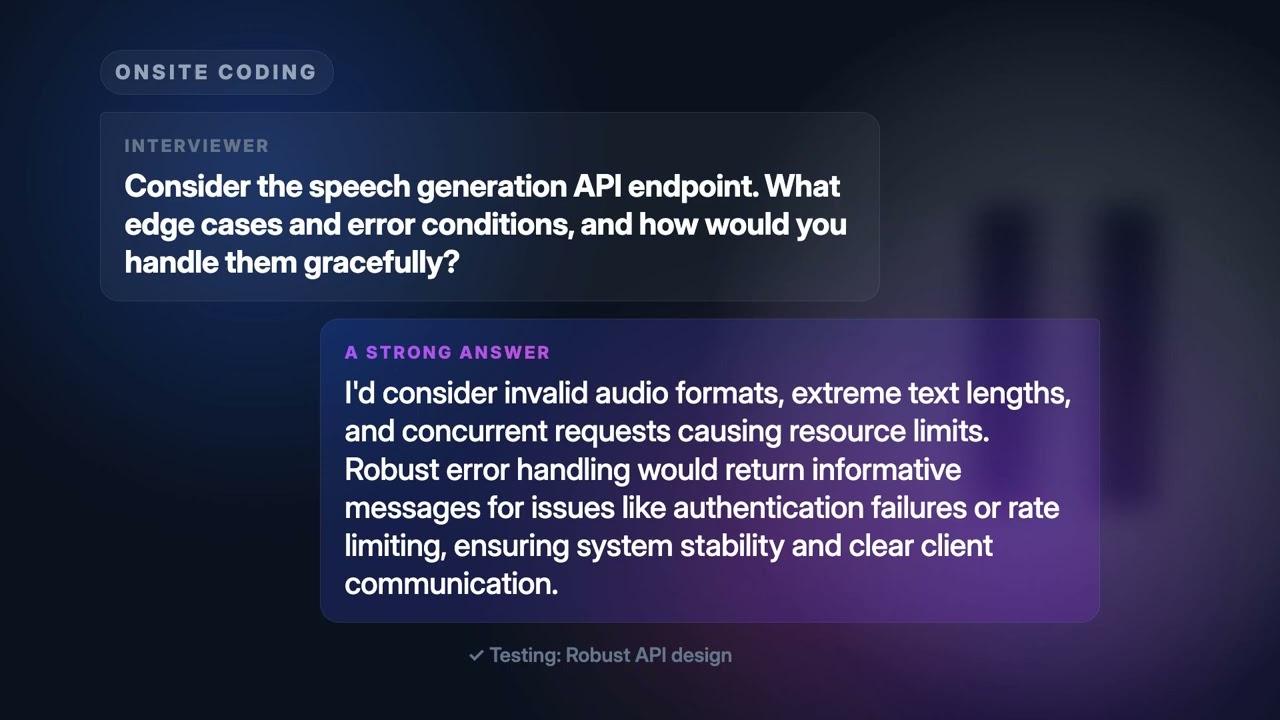 ONSITE CODING

INTERVIEWER

Consider the speech generation API endpoint. What edge cases and error conditions, and how would you handle them gracefully?

A STRONG ANSWER

I'd consider invalid audio formats, extreme text lengths, and concurrent requests causing resource limits. Robust error handling would return informative messages for issues like authentication failures or rate limiting, ensuring system stability and clear client communication.

✓ Testing: Robust API design